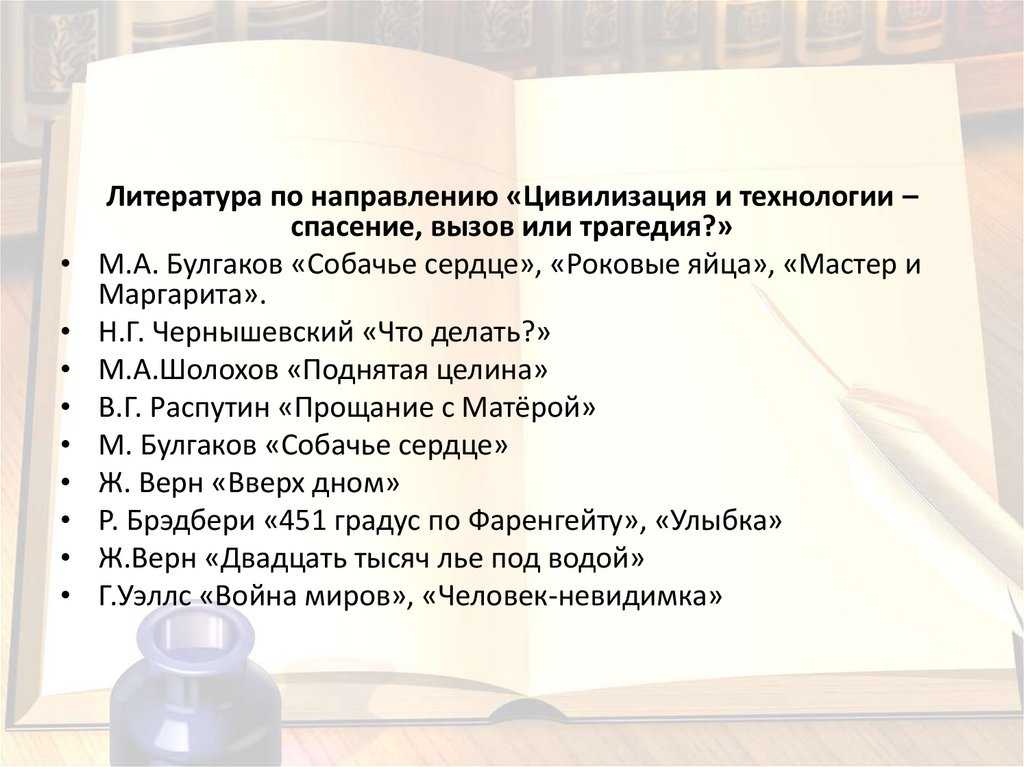 Литература по направлению «Цивилизация и технологии – спасение, вызов или трагедия?»

• М.А. Булгаков «Собачье сердце», «Роковые яйца», «Мастер и Маргарита».
• Н.Г. Чернышевский «Что делать?»
• М.А.Шолохов «Поднятая целина»
• В.Г. Распутин «Прощание с Матёрой»
• М. Булгаков «Собачье сердце»
• Ж. Верн «Вверх дном»
• Р. Брэдбери «451 градус по Фаренгейту», «Улыбка»
• Ж.Верн «Двадцать тысяч лье под водой»
• Г.Уэллс «Война миров», «Человек-невидимка»